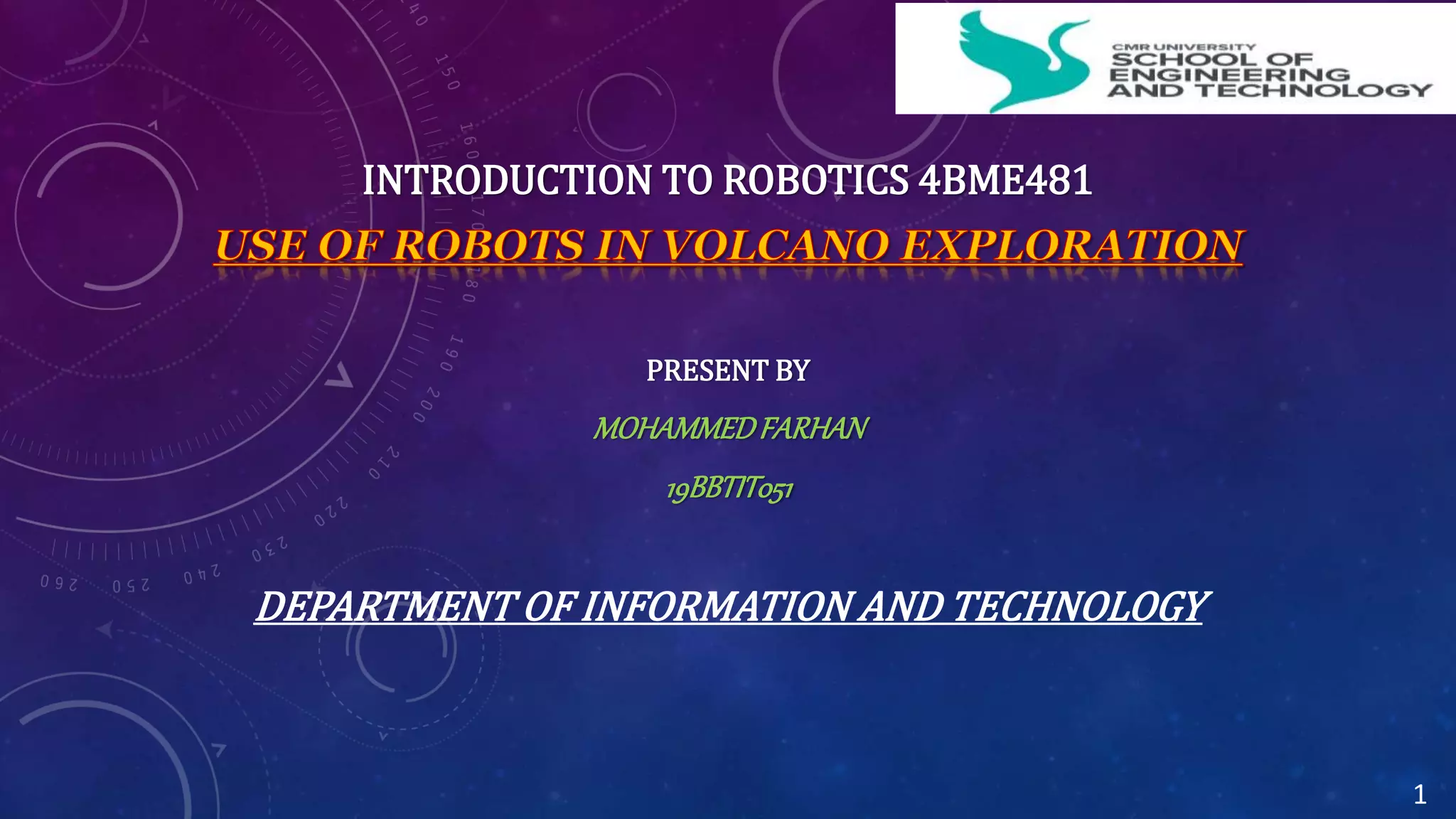 CMR UNIVERSITY
SCHOOL OF ENGINEERING AND TECHNOLOGY

INTRODUCTION TO ROBOTICS 4BME481

USE OF ROBOTS IN VOLCANO EXPLORATION

PRESENT BY

MOHAMMED FARHAN

19BBTIT051

DEPARTMENT OF INFORMATION AND TECHNOLOGY

1